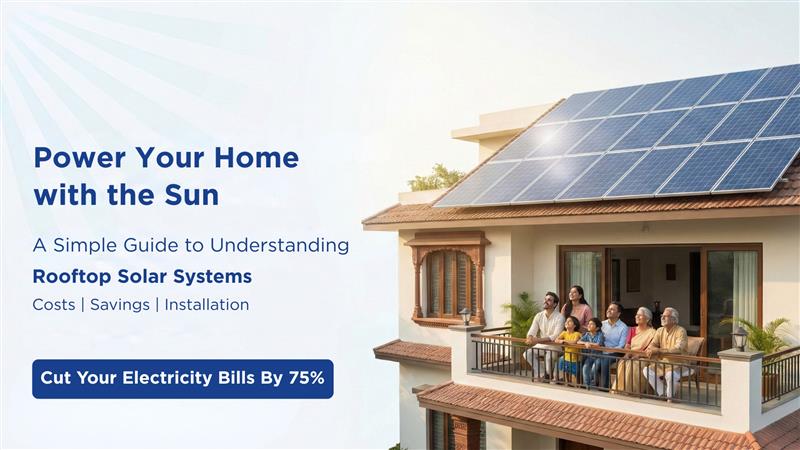 Power Your Home with the Sun

A Simple Guide to Understanding

Rooftop Solar Systems

Costs | Savings | Installation

Cut Your Electricity Bills By 75%